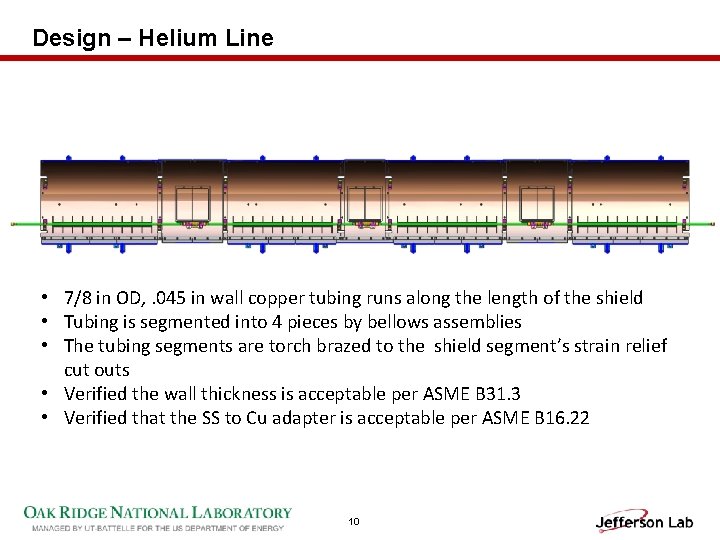 Design – Helium Line

• 7/8 in OD, .045 in wall copper tubing runs along the length of the shield
• Tubing is segmented into 4 pieces by bellows assemblies
• The tubing segments are torch brazed to the shield segment's strain relief cut outs
• Verified the wall thickness is acceptable per ASME B31.3
• Verified that the SS to Cu adapter is acceptable per ASME B16.22

OAK RIDGE NATIONAL LABORATORY
MANAGED BY UT-BATTELLE FOR THE US DEPARTMENT OF ENERGY

10

Jefferson Lab